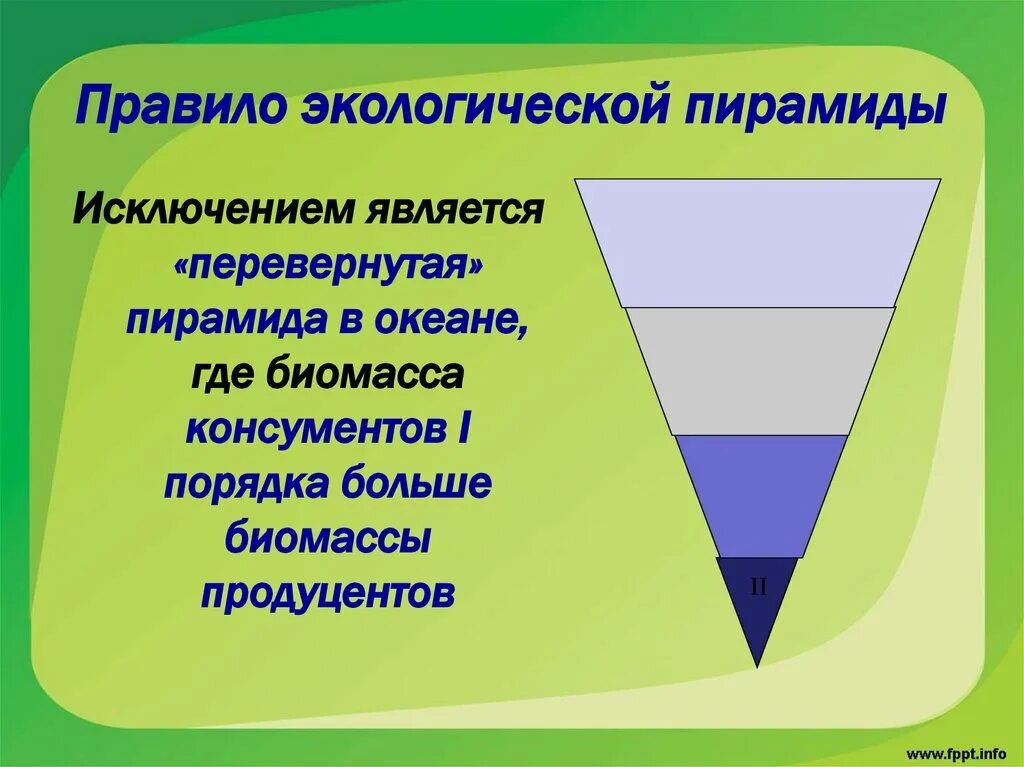 Правило экологической пирамиды

Исключением является «перевернутая» пирамида в океане, где биомасса консументов I порядка больше биомассы продуцентов

II

www.fppt.info